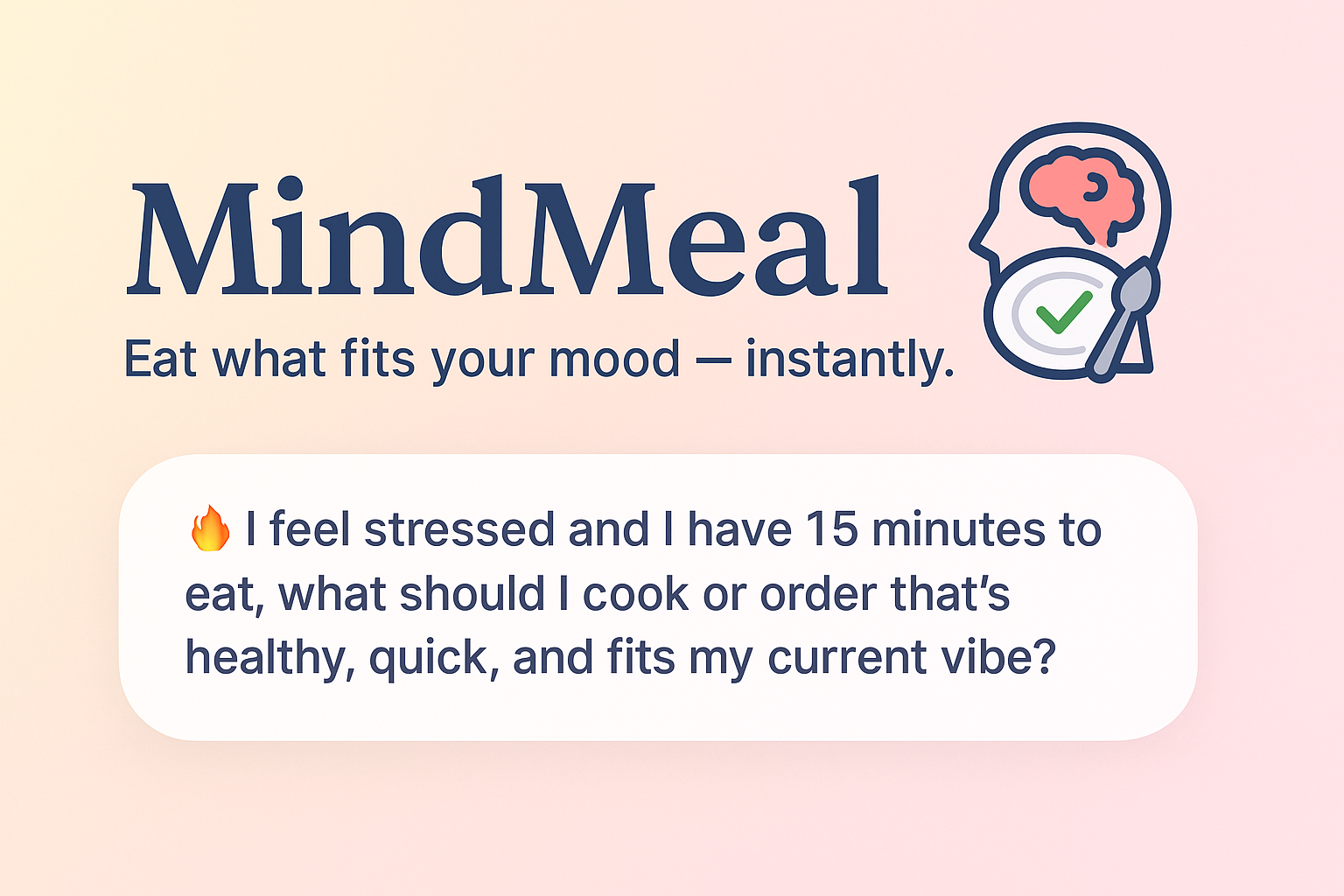 MindMeal

Eat what fits your mood — instantly.

🔥 I feel stressed and I have 15 minutes to eat, what should I cook or order that's healthy, quick, and fits my current vibe?